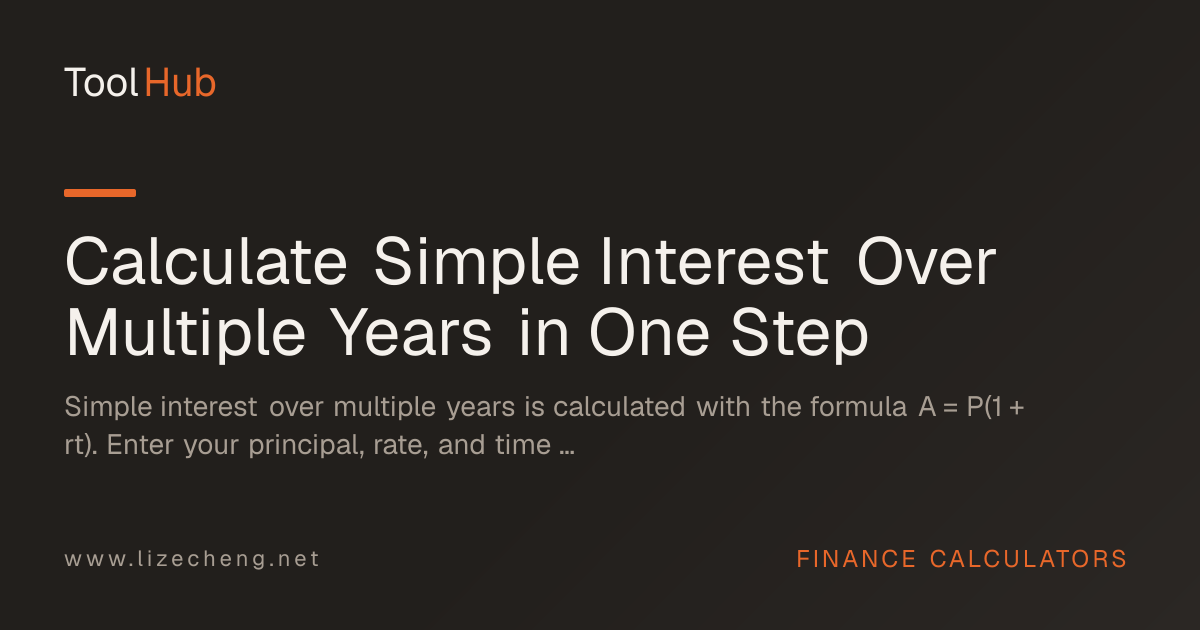 Tool Hub

Calculate Simple Interest Over Multiple Years in One Step

Simple interest over multiple years is calculated with the formula $A = P(1 + rt)$. Enter your principal, rate, and time ...

www.lizecheng.net

FINANCE CALCULATORS